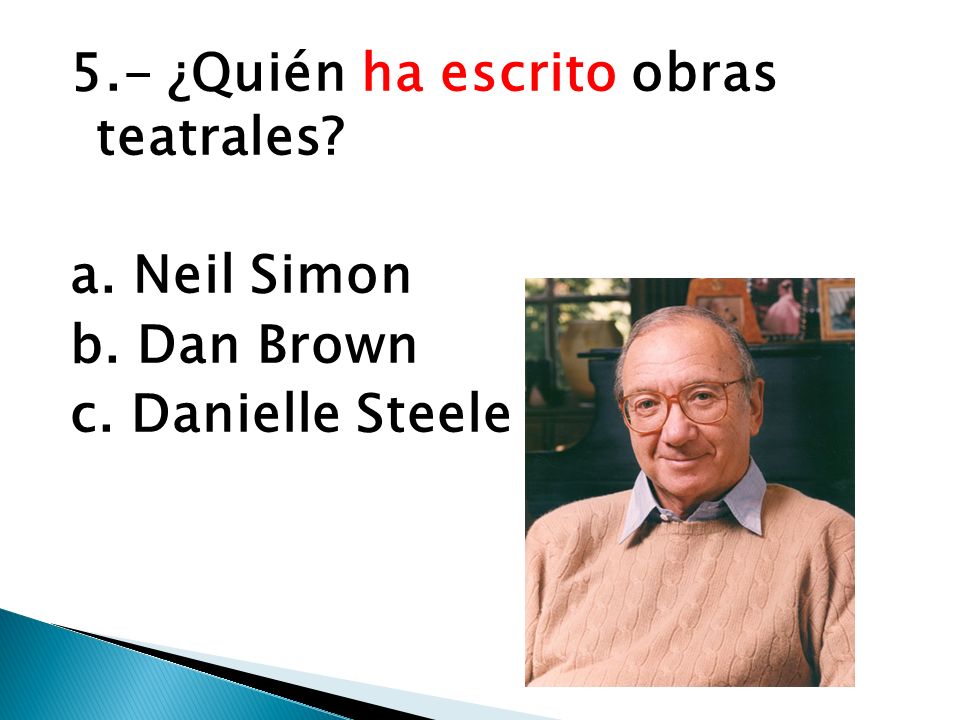 5.- ¿Quién ha escrito obras teatrales?

a. Neil Simon
b. Dan Brown
c. Danielle Steele